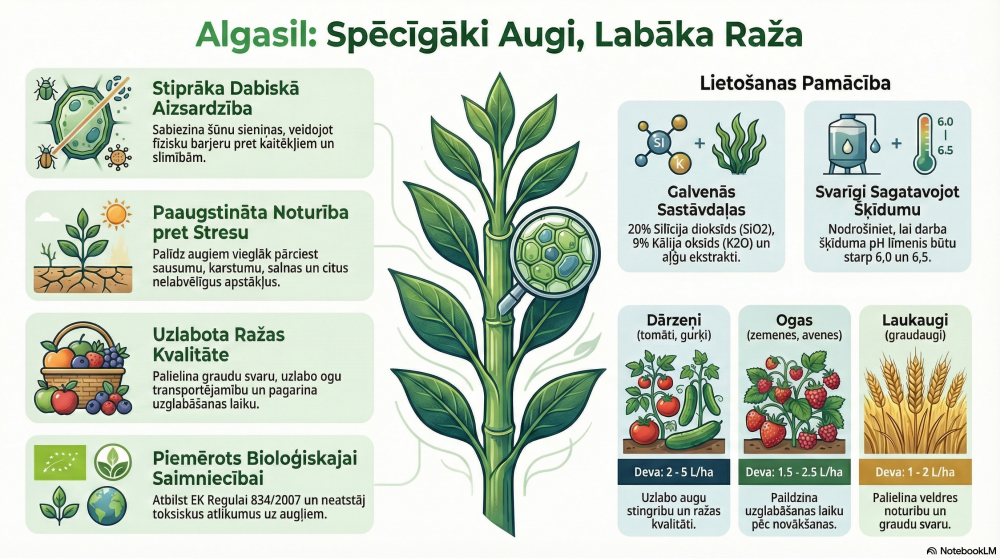 Algasil: Spēcīgāki Augi, Labāka Raža

Stiprāka Dabiskā Aizsardzība

Sabiezina šūnu sieniņas, veidojot fizisku barjeru pret kaitēkļiem un slimībām.

Paaugstināta Noturība pret Stresu

Palīdz augiem vieglāk pārciest sausumu, karstumu, salnas un citus nelabvēlīgus apstākļus.

Uzlabota Ražas Kvalitāte

Palielina graudu svaru, uzlabo ogu transportējamību un pagarina uzglabāšanas laiku.

Piemērots Bioloģiskajai Saimniecībai

Atbilst EK Regulai 834/2007 un neatstāj toksiskus atlikumus uz augļiem.

Lietošanas Pamācība

Si
K

Galvenās Sastāvdaļas

20% Silīcija dioksīds (SiO2), 9% Kālija oksīds (K2O) un aļģu ekstrakti.

6.0
6.5

Svarīgi Sagatavojot Šķīdumu

Nodrošiniet, lai darba šķīduma pH līmenis būtu starp 6,0 un 6,5.

Dārzeņi
(tomāti, gurķi)

Deva: 2 - 5 L/ha

Uzlabo augu stingrību un ražas kvalitāti.

Ogas
(zemenes, avenes)

Deva: 1.5 - 2.5 L/ha

Paildzina uzglabāšanas laiku pēc novākšanas.

Laukaugi
(graudaugi)

Deva: 1 - 2 L/ha

Palielina veldres noturību un graudu svaru.

NotebookLM